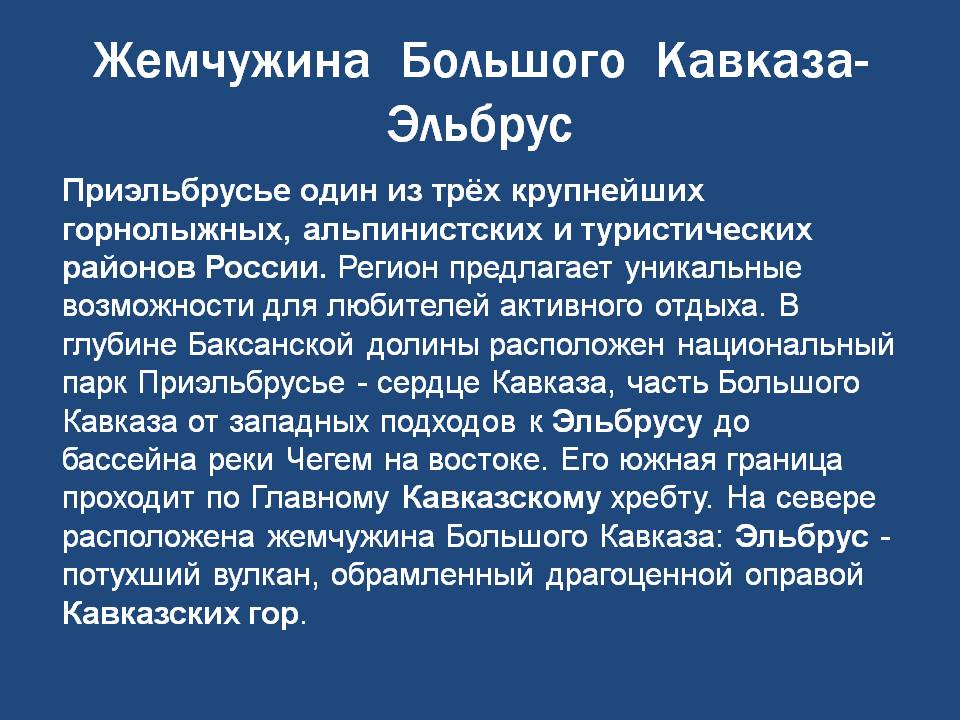 Жемчужина Большого Кавказа-Эльбрус

Приэльбрусье один из трёх крупнейших горнолыжных, альпинистских и туристических районов России. Регион предлагает уникальные возможности для любителей активного отдыха. В глубине Баксанской долины расположен национальный парк Приэльбрусье - сердце Кавказа, часть Большого Кавказа от западных подходов к Эльбрусу до бассейна реки Чегем на востоке. Его южная граница проходит по Главному Кавказскому хребту. На севере расположена жемчужина Большого Кавказа: Эльбрус - потухший вулкан, обрамленный драгоценной оправой Кавказских гор.